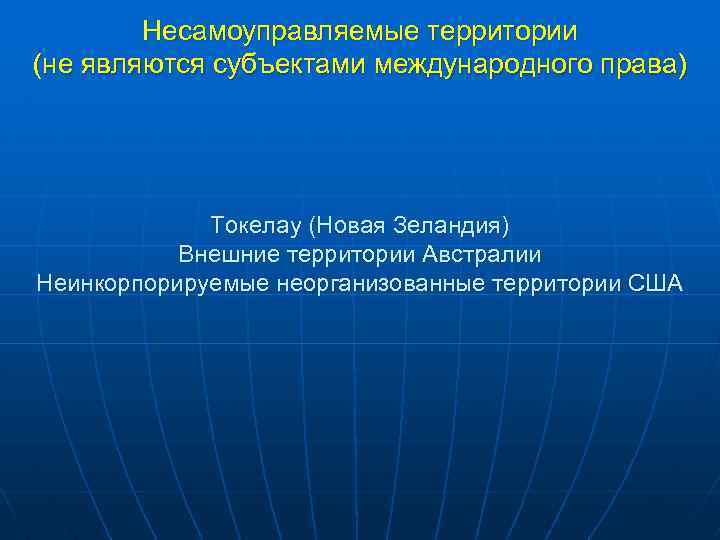 Несамоуправляемые территории
(не являются субъектами международного права)

Токелау (Новая Зеландия)
Внешние территории Австралии
Неинкорпорируемые неорганизованные территории США